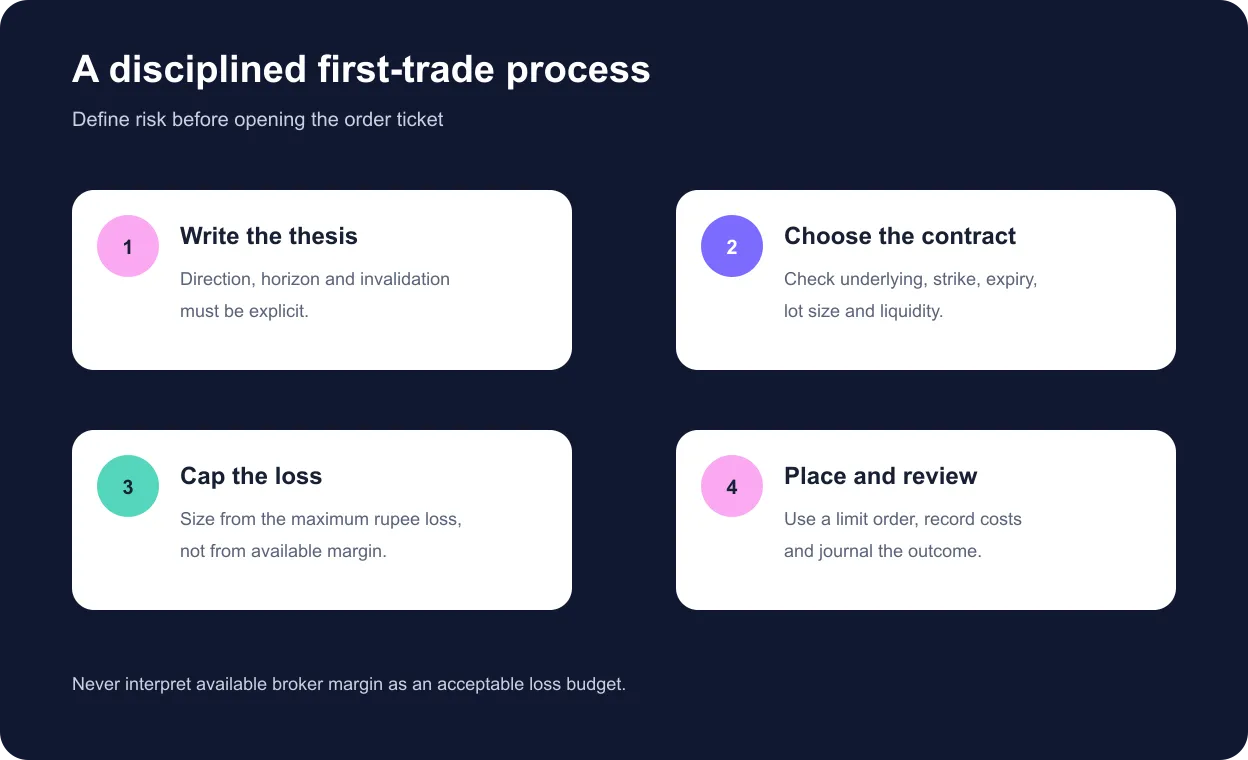 A disciplined first-trade process

Define risk before opening the order ticket

1

Write the thesis

Direction, horizon and invalidation must be explicit.

2

Choose the contract

Check underlying, strike, expiry, lot size and liquidity.

3

Cap the loss

Size from the maximum rupee loss, not from available margin.

4

Place and review

Use a limit order, record costs and journal the outcome.

Never interpret available broker margin as an acceptable loss budget.